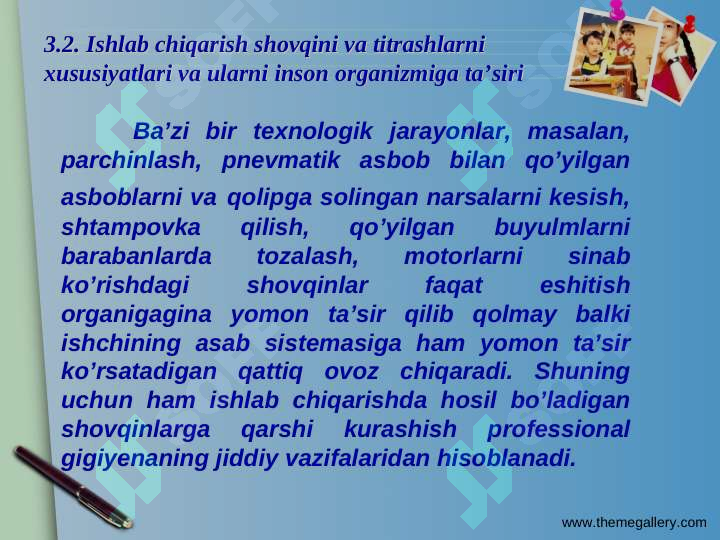 3.2. Ishlab chiqarish shovqini va titrashlarni xususiyatlari va ularni inson organizmiga ta’siri

Ba’zi bir texnologik jarayonlar, masalan, parchinlash, pnevmatik asbob bilan qo’yilgan asboblarni va qolipga solingan narsalarni kesish, shtampovka qilish, qo’yilgan buyulmlarni barabanlarda tozalash, motorlarni sinab ko’rishdagi shovqinlar faqat eshitish organigagina yomon ta’sir qilib qolmay balki ishchining asab sistemasiga ham yomon ta’sir ko’rsatadigan qattiq ovoz chiqaradi. Shuning uchun ham ishlab chiqarishda hosil bo’ladigan shovqinlarga qarshi kurashish professional gigiyenaning jiddiy vazifalaridan hisoblanadi.

www.themegallery.com